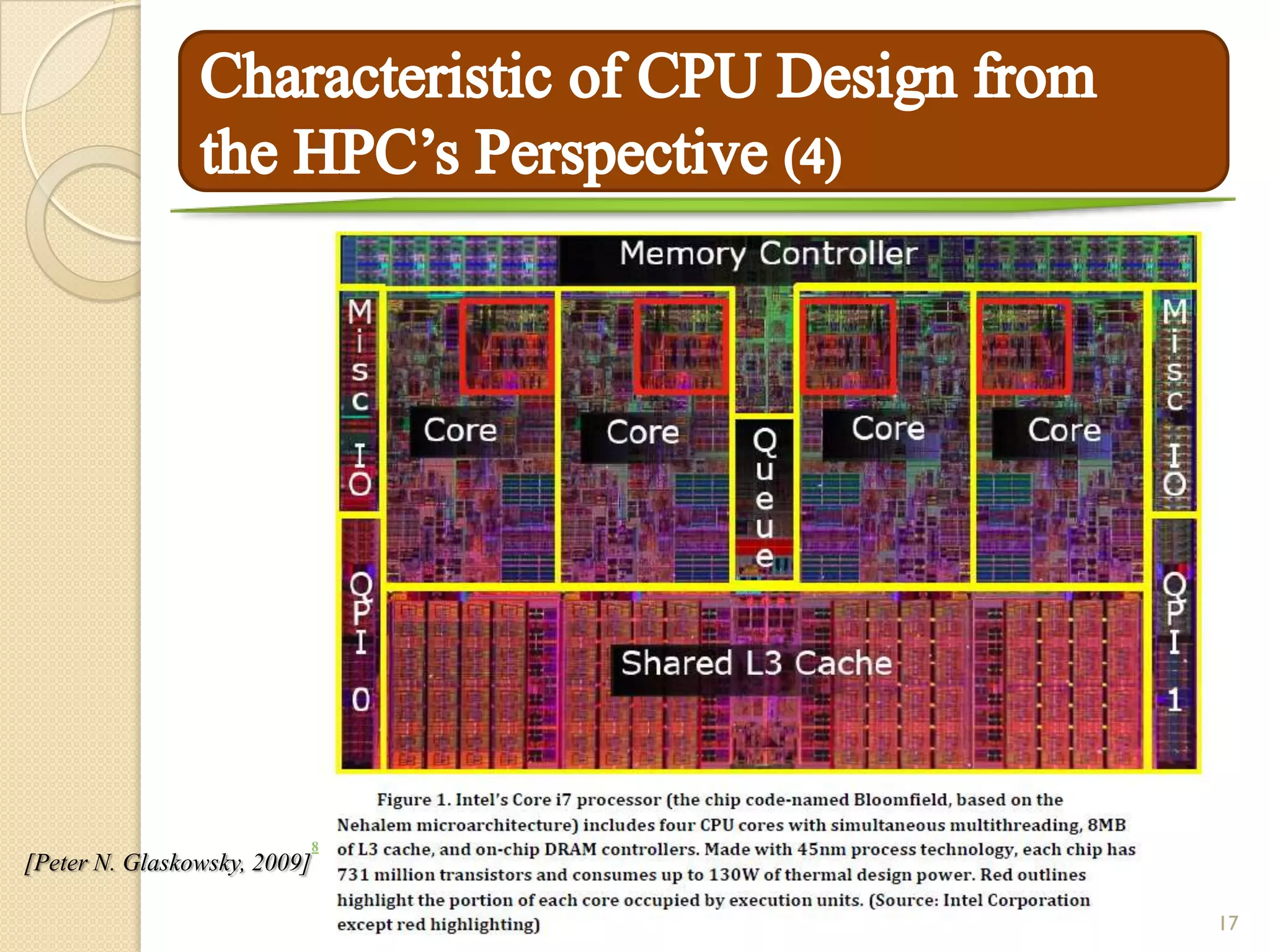 Characteristic of CPU Design from the HPC's Perspective (4)

Memory Controller

Misc IO

Core

Core

Queue

Core

Core

Misc IO

QPI 0

Shared L3 Cache

QPI 1

Figure 1. Intel's Core i7 processor (the chip code-named Bloomfield, based on the Nehalem microarchitecture) includes four CPU cores with simultaneous multithreading, 8MB of L3 cache, and on-chip DRAM controllers. Made with 45nm process technology, each chip has 731 million transistors and consumes up to 130W of thermal design power. Red outlines highlight the portion of each core occupied by execution units. (Source: Intel Corporation except red highlighting)

[Peter N. Glaskowsky, 2009]$^{8}$

17